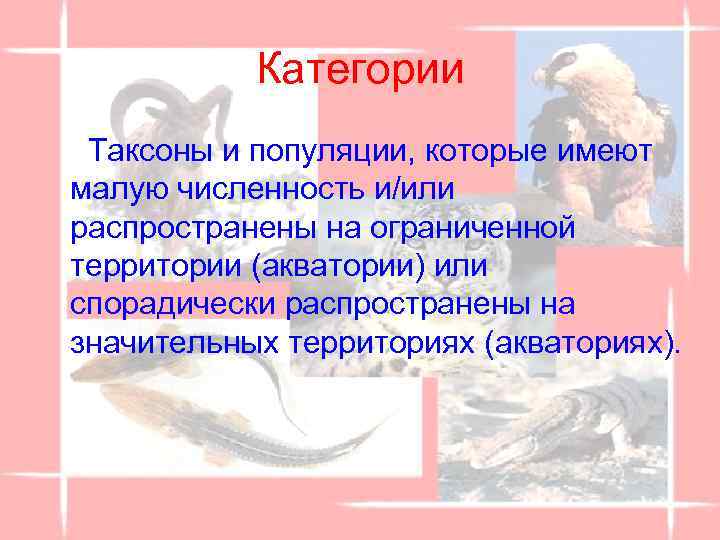 Категории

Таксоны и популяции, которые имеют малую численность и/или распространены на ограниченной территории (акватории) или спорадически распространены на значительных территориях (акваториях).